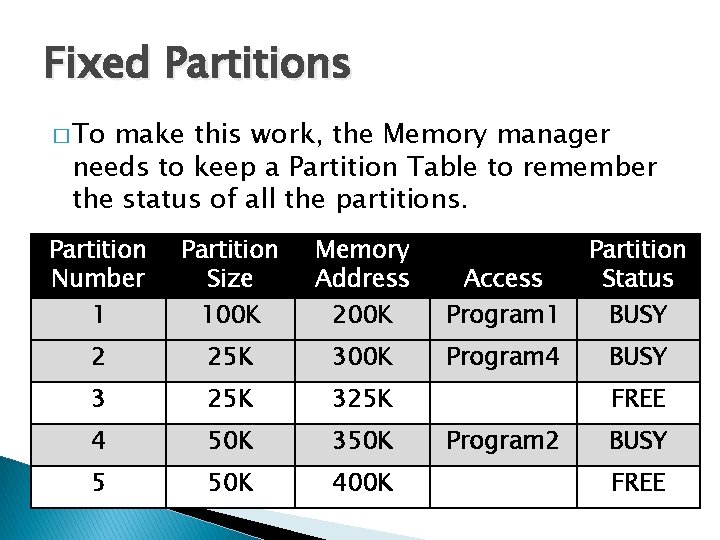 Fixed Partitions

□ To make this work, the Memory manager needs to keep a Partition Table to remember the status of all the partitions.

| Partition Number | Partition Size | Memory Address | Access | Partition Status |
|---|---|---|---|---|
| 1 | 100K | 200K | Program1 | BUSY |
| 2 | 25K | 300K | Program4 | BUSY |
| 3 | 25K | 325K | | FREE |
| 4 | 50K | 350K | Program2 | BUSY |
| 5 | 50K | 400K | | FREE |